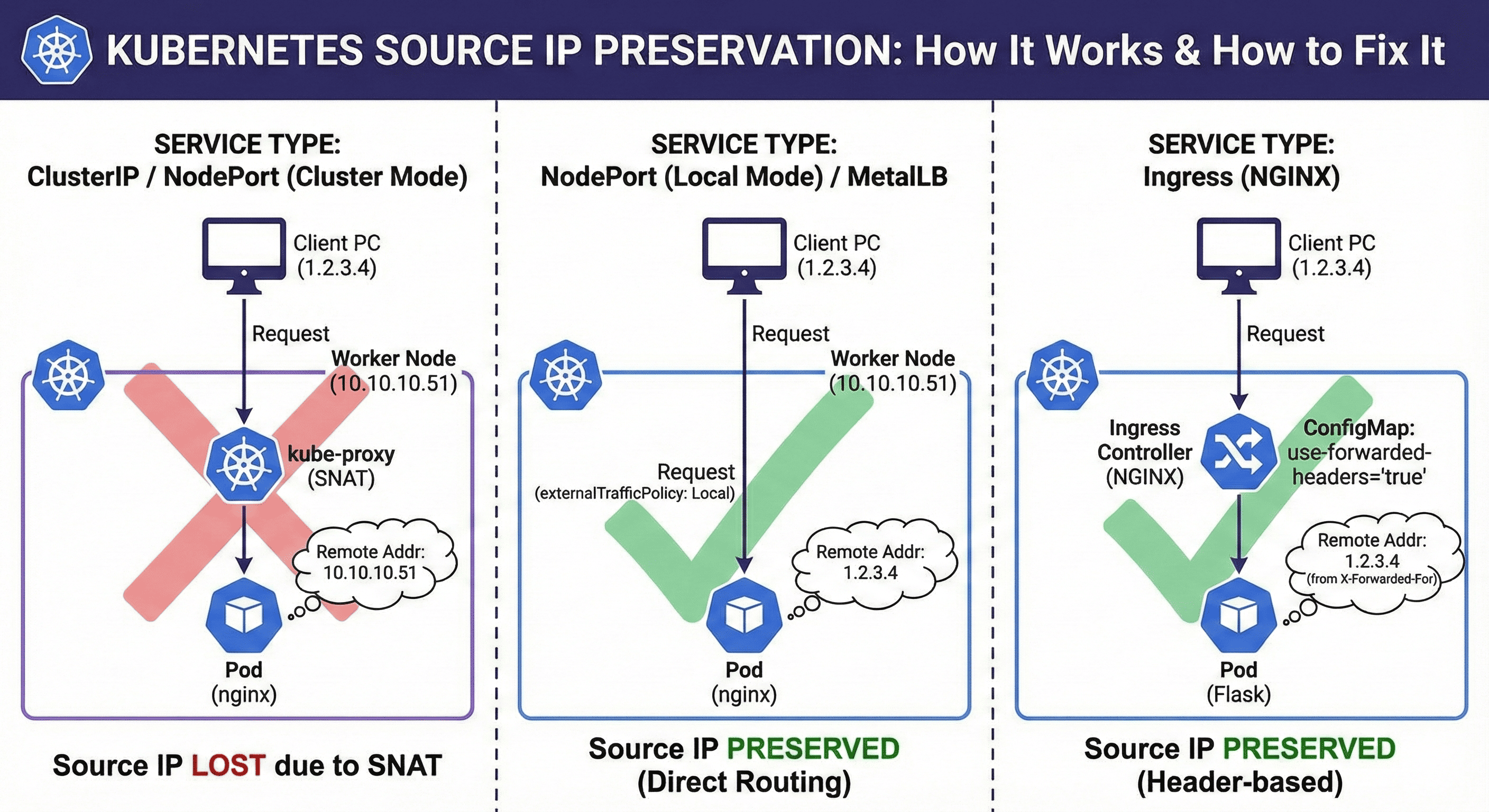 KUBERNETES SOURCE IP PRESERVATION: How It Works & How to Fix It

SERVICE TYPE:
ClusterIP / NodePort (Cluster Mode)

Client PC
(1.2.3.4)

Request

Worker Node
(10.10.10.51)

kube-proxy
(SNAT)

Remote Addr:
10.10.10.51

Pod
(nginx)

Source IP LOST due to SNAT

SERVICE TYPE:
NodePort (Local Mode) / MetalLB

Client PC
(1.2.3.4)

Request

Worker Node
(10.10.10.51)

Request
(externalTrafficPolicy: Local)

Remote Addr:
1.2.3.4

Pod
(nginx)

Source IP PRESERVED
(Direct Routing)

SERVICE TYPE:
Ingress (NGINX)

Client PC
(1.2.3.4)

Request

Ingress
Controller
(NGINX)

ConfigMap:
use-forwarded-headers='true'

Remote Addr:
1.2.3.4
(from X-Forwarded-For)

Pod
(Flask)

Source IP PRESERVED
(Header-based)